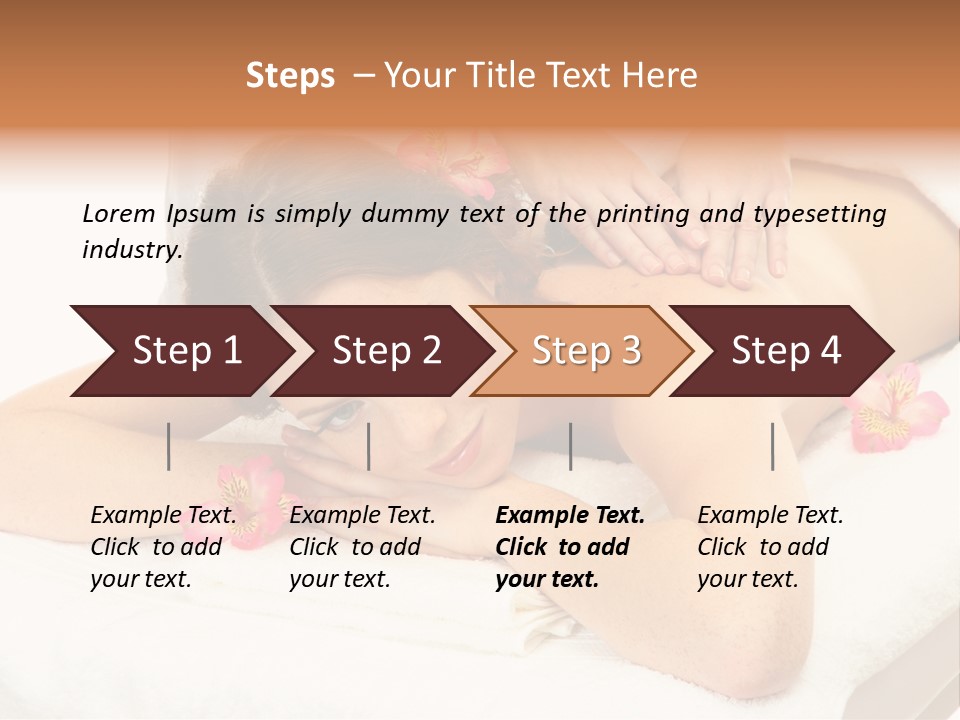 Steps – Your Title Text Here

Lorem Ipsum is simply dummy text of the printing and typesetting industry.

Step 1

Step 2

Step 3

Step 4

Example Text. Click to add your text.

Example Text. Click to add your text.

Example Text. Click to add your text.

Example Text. Click to add your text.